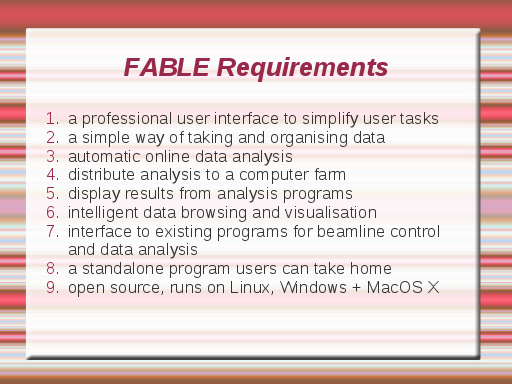 FABLE Requirements

1. a professional user interface to simplify user tasks
2. a simple way of taking and organising data
3. automatic online data analysis
4. distribute analysis to a computer farm
5. display results from analysis programs
6. intelligent data browsing and visualisation
7. interface to existing programs for beamline control and data analysis
8. a standalone program users can take home
9. open source, runs on Linux, Windows + MacOS X